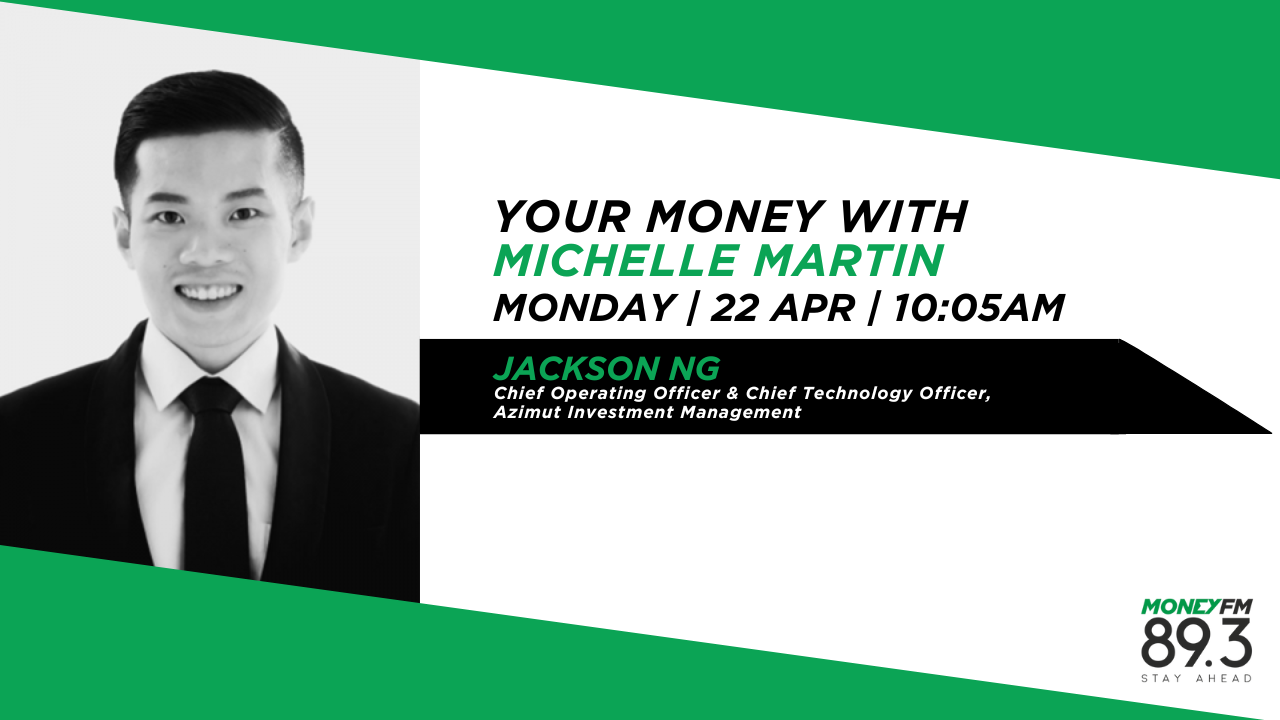 YOUR MONEY WITH
MICHELLE MARTIN
MONDAY | 22 APR | 10:05AM

JACKSON NG
Chief Operating Officer & Chief Technology Officer, Azimut Investment Management

MONEYFM
89.3
STAY AHEAD